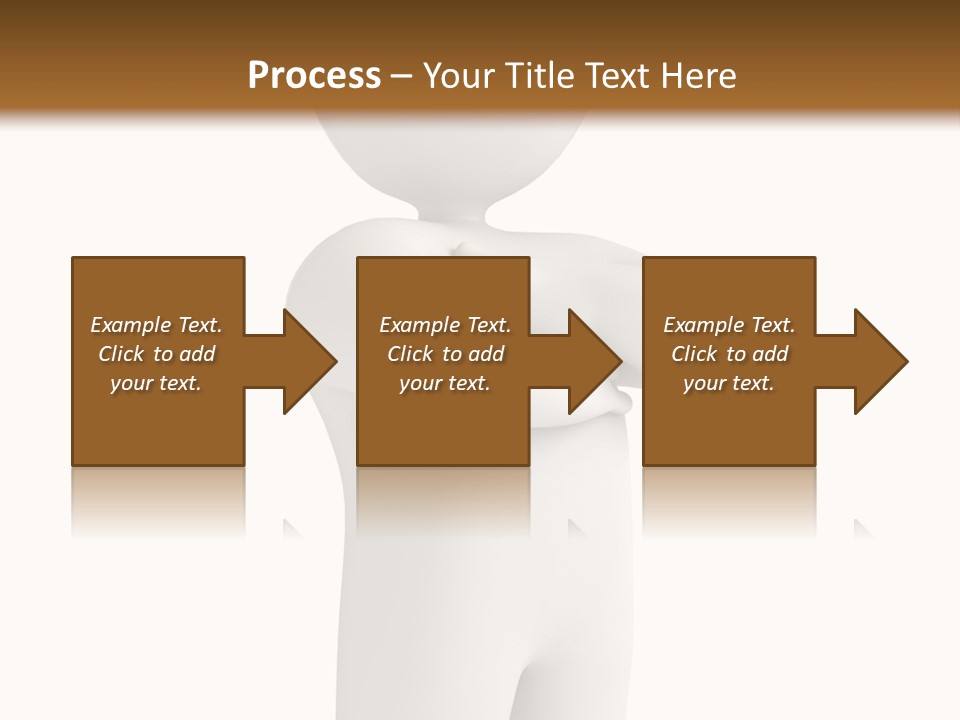 Process – Your Title Text Here

Example Text. Click to add your text.

Example Text. Click to add your text.

Example Text. Click to add your text.